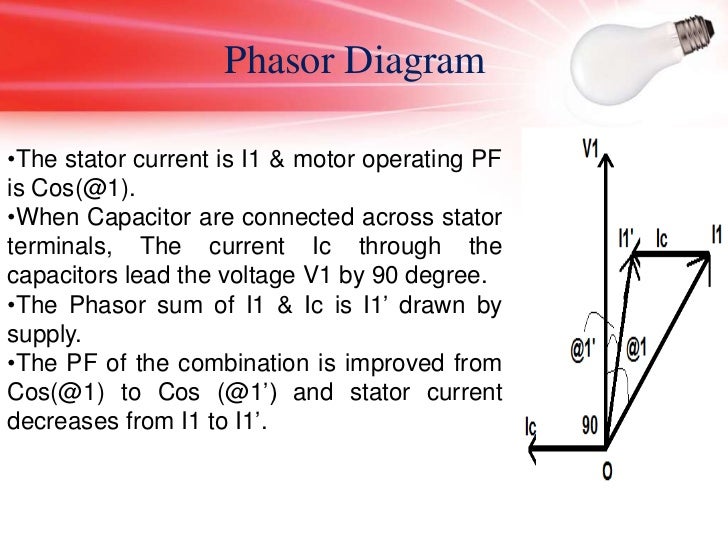 Phasor Diagram

•The stator current is I1 & motor operating PF is Cos(@1).
•When Capacitor are connected across stator terminals, The current Ic through the capacitors lead the voltage V1 by 90 degree.
•The Phasor sum of I1 & Ic is I1' drawn by supply.
•The PF of the combination is improved from Cos(@1) to Cos (@1') and stator current decreases from I1 to I1'.

V1
I1'
Ic
I1
@1'
@1
Ic
90
O